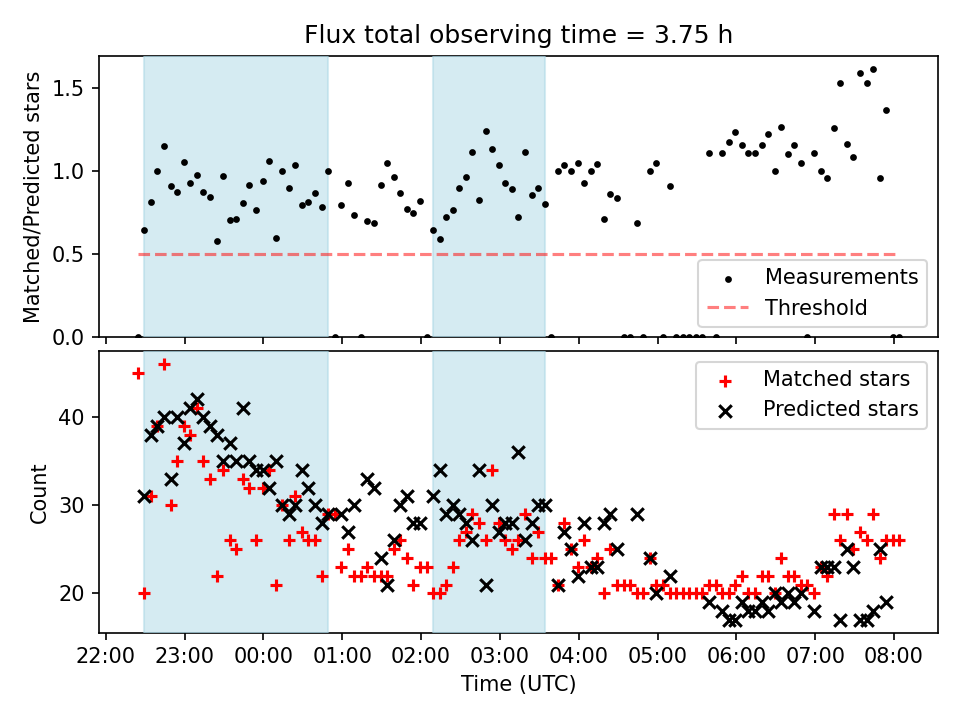 Flux total observing time = 3.75 h

Matched/Predicted stars

1.5
1.0
0.5
0.0

Measurements
Threshold

Count

40
30
20

Matched stars
Predicted stars

22:00 23:00 00:00 01:00 02:00 03:00 04:00 05:00 06:00 07:00 08:00

Time (UTC)